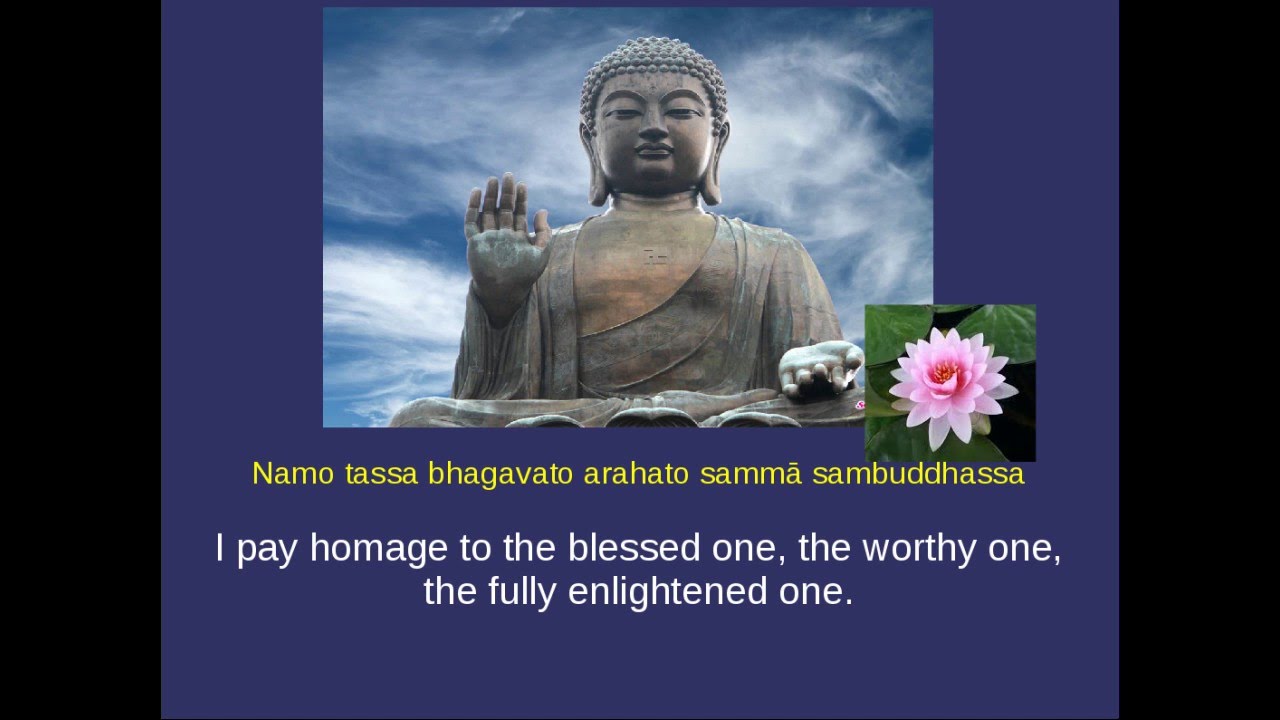 Namo tassa bhagavato arahato sammā sambuddhassa

I pay homage to the blessed one, the worthy one, the fully enlightened one.